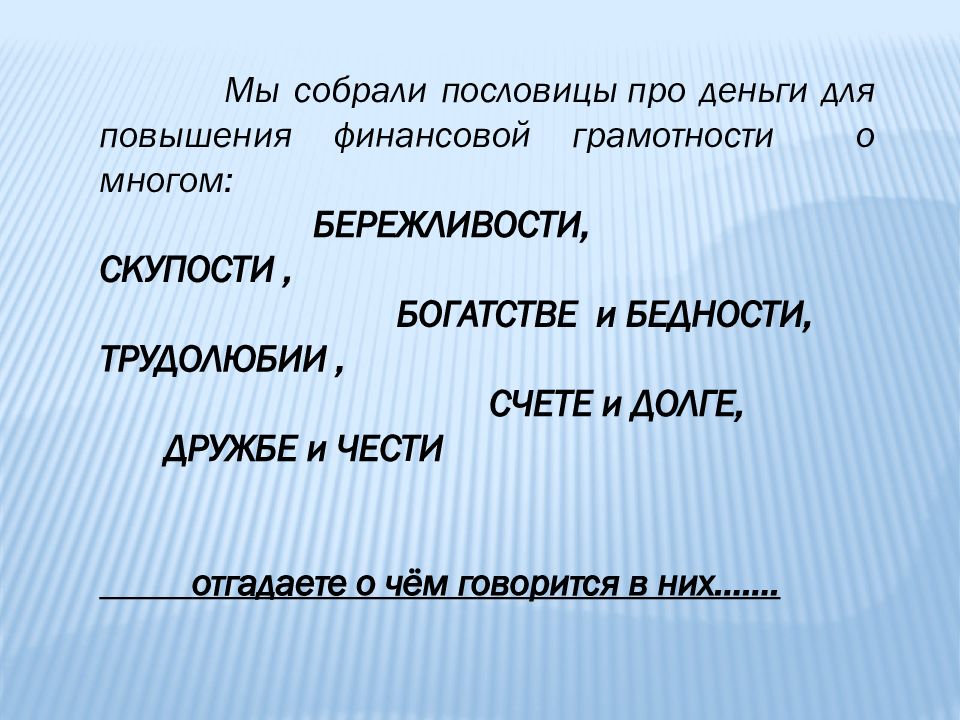 Мы собрали пословицы про деньги для повышения финансовой грамотности о многом:

БЕРЕЖЛИВОСТИ,
СКУПОСТИ ,
БОГАТСТВЕ и БЕДНОСТИ,
ТРУДОЛЮБИИ ,
СЧЕТЕ и ДОЛГЕ,
ДРУЖБЕ и ЧЕСТИ

отгадаете о чём говорится в них…….